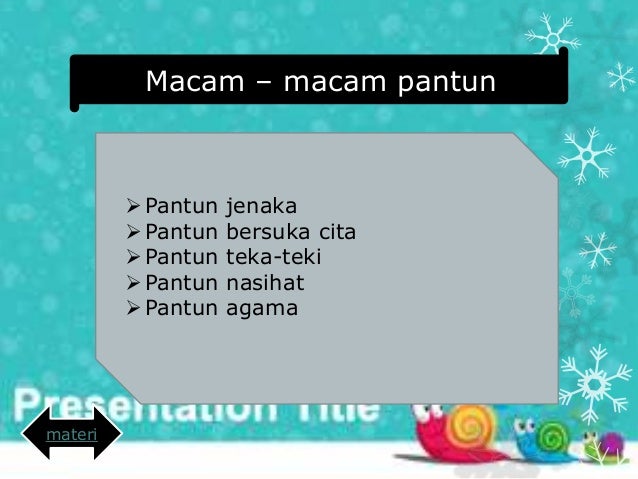 Macam – macam pantun

➢ Pantun jenaka
➢ Pantun bersuka cita
➢ Pantun teka-teki
➢ Pantun nasihat
➢ Pantun agama

Presentation Title

materi